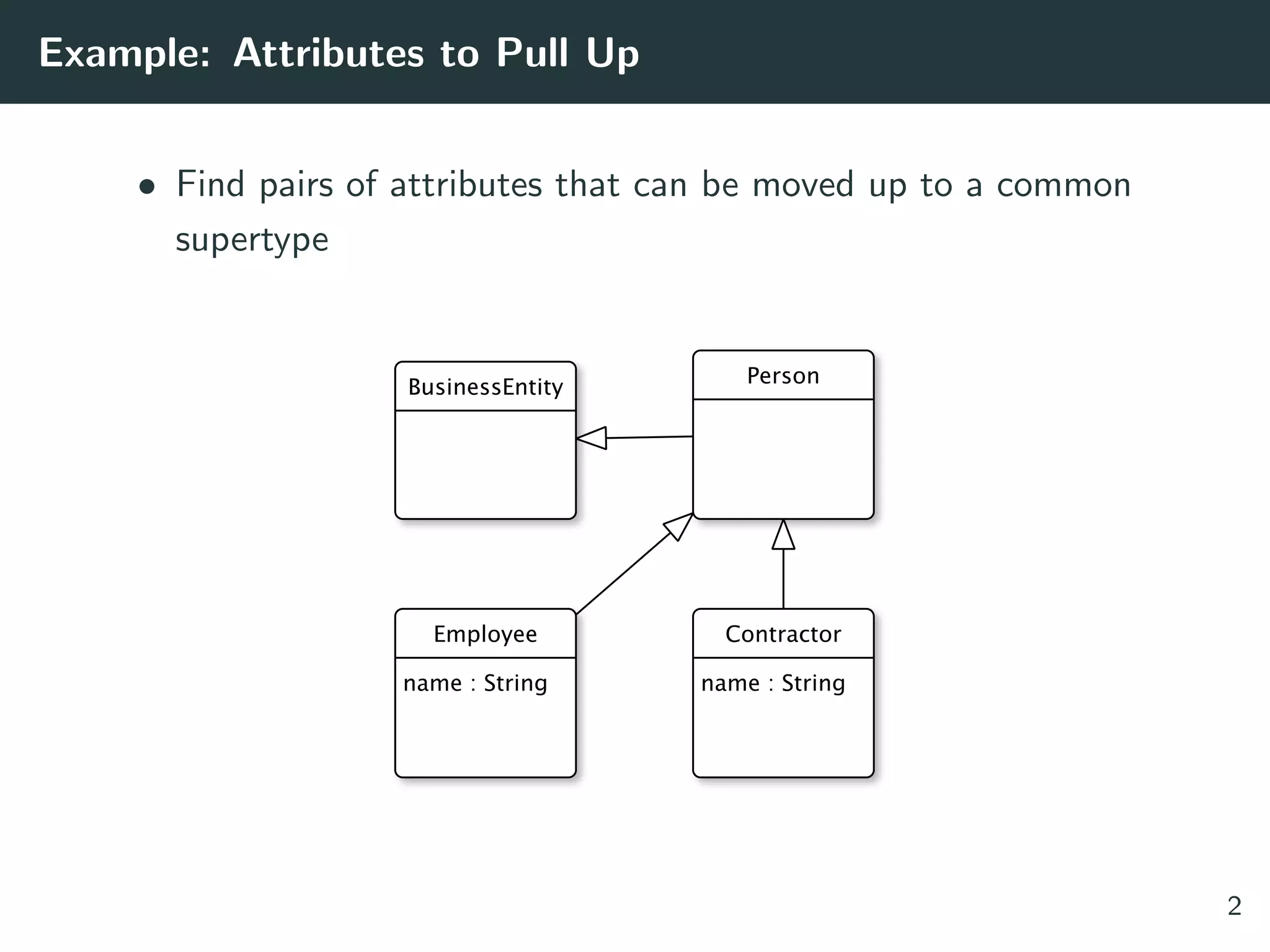 Example: Attributes to Pull Up

• Find pairs of attributes that can be moved up to a common supertype

BusinessEntity

Person

Employee

name : String

Contractor

name : String

2